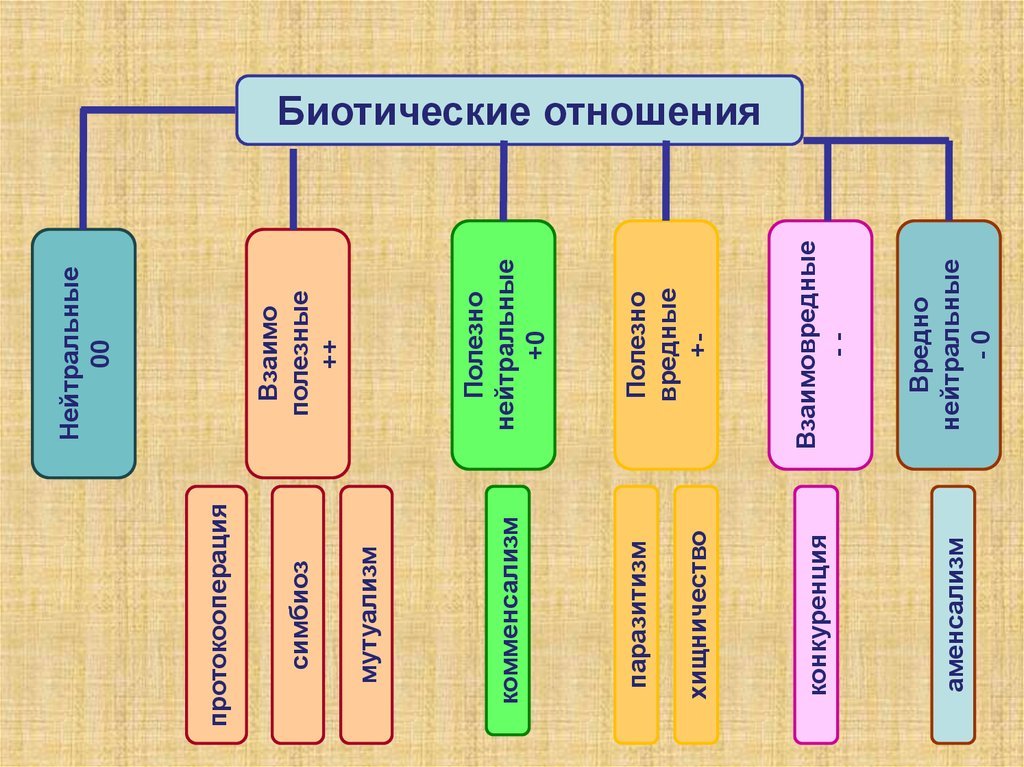 Биотические отношения

Нейтральные 00

Взаимо полезные ++

Полезно нейтральные +0

Полезно вредные +-

Взаимовредные - -

Вредно нейтральные - 0

протокооперация

симбиоз

мутуализм

комменсализм

паразитизм

хищничество

конкуренция

аменсализм